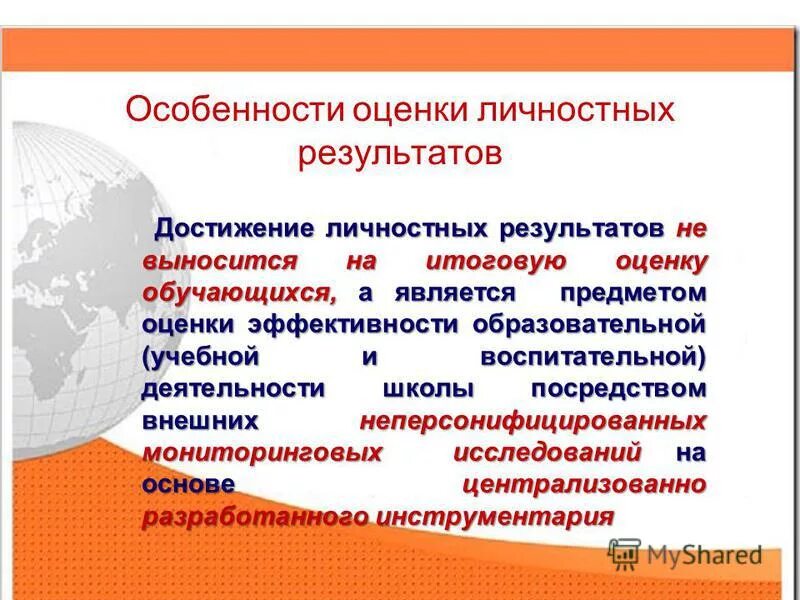 Особенности оценки личностных результатов

Достижение личностных результатов не выносится на итоговую оценку обучающихся, а является предметом оценки эффективности образовательной (учебной и воспитательной) деятельности школы посредством внешних неперсонифицированных мониторинговых исследований на основе централизованно разработанного инструментария

MyShared